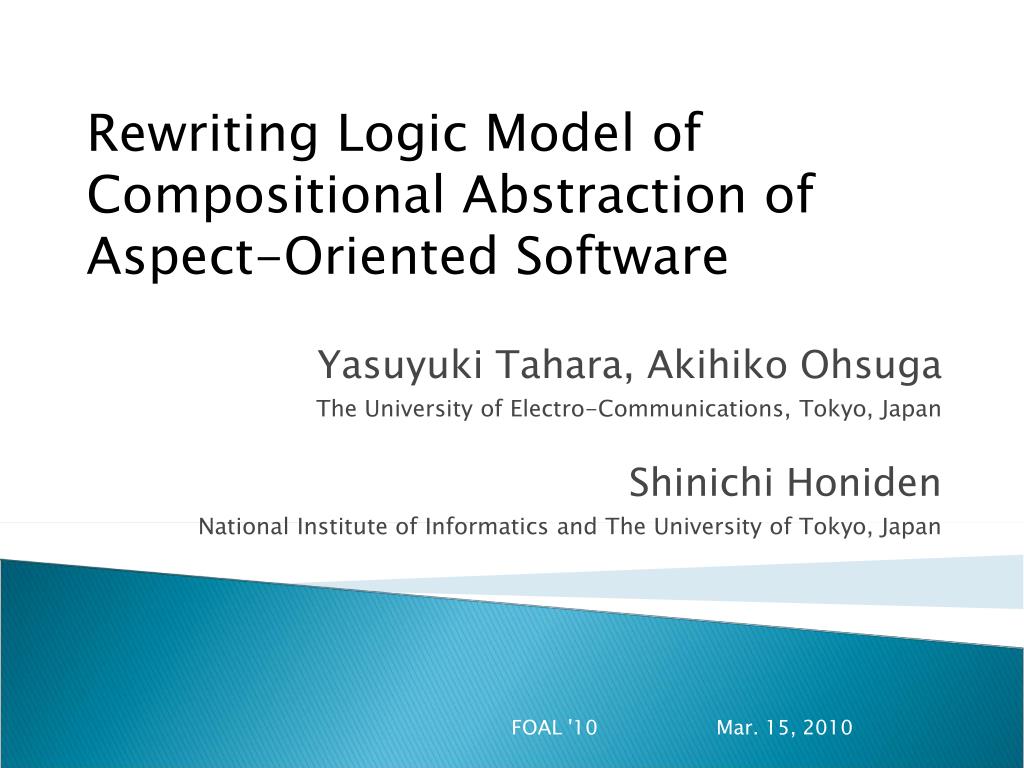 Rewriting Logic Model of Compositional Abstraction of Aspect-Oriented Software

Yasuyuki Tahara, Akihiko Ohsuga
The University of Electro-Communications, Tokyo, Japan

Shinichi Honiden
National Institute of Informatics and The University of Tokyo, Japan

FOAL '10 Mar. 15, 2010